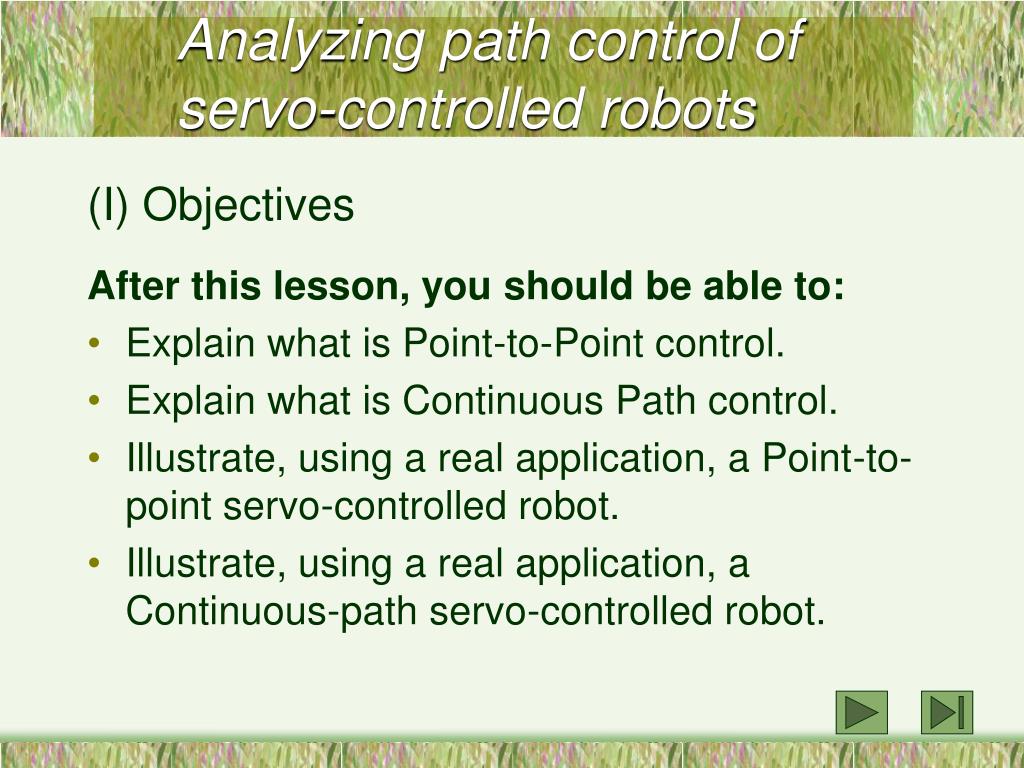 Analyzing path control of servo-controlled robots

(I) Objectives

After this lesson, you should be able to:
• Explain what is Point-to-Point control.
• Explain what is Continuous Path control.
• Illustrate, using a real application, a Point-to-point servo-controlled robot.
• Illustrate, using a real application, a Continuous-path servo-controlled robot.